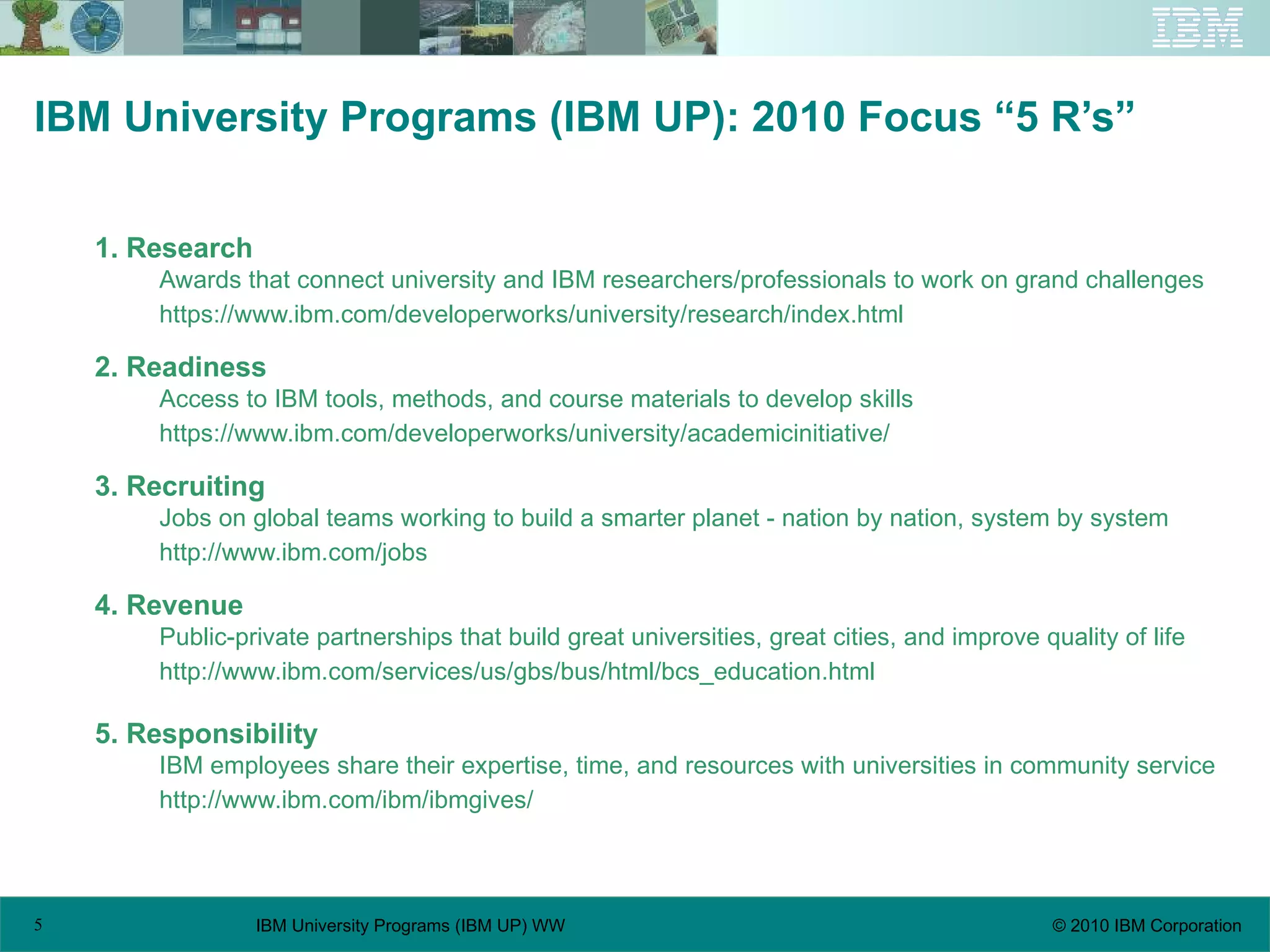 IBM

IBM University Programs (IBM UP): 2010 Focus “5 R’s”

1. Research
Awards that connect university and IBM researchers/professionals to work on grand challenges
https://www.ibm.com/developerworks/university/research/index.html

2. Readiness
Access to IBM tools, methods, and course materials to develop skills
https://www.ibm.com/developerworks/university/academicinitiative/

3. Recruiting
Jobs on global teams working to build a smarter planet - nation by nation, system by system
http://www.ibm.com/jobs

4. Revenue
Public-private partnerships that build great universities, great cities, and improve quality of life
http://www.ibm.com/services/us/gbs/bus/html/bcs_education.html

5. Responsibility
IBM employees share their expertise, time, and resources with universities in community service
http://www.ibm.com/ibm/ibmgives/

5 IBM University Programs (IBM UP) WW © 2010 IBM Corporation